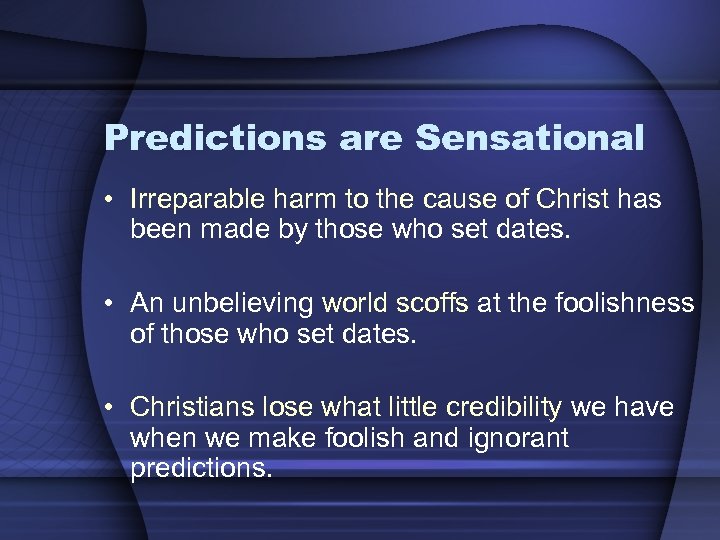 Predictions are Sensational

• Irreparable harm to the cause of Christ has been made by those who set dates.

• An unbelieving world scoffs at the foolishness of those who set dates.

• Christians lose what little credibility we have when we make foolish and ignorant predictions.